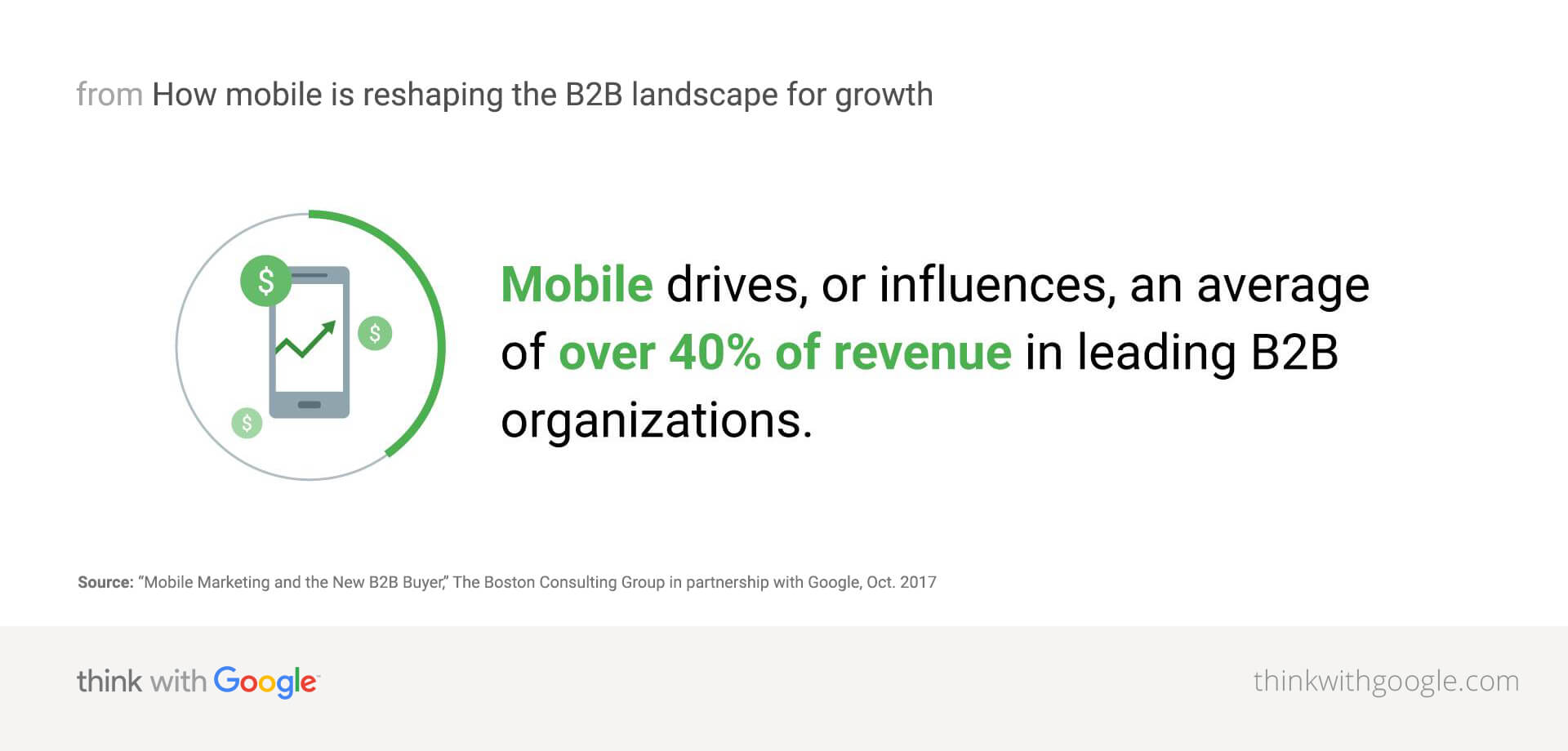 from How mobile is reshaping the B2B landscape for growth

$ $ $

Mobile drives, or influences, an average of over 40% of revenue in leading B2B organizations.

Source: "Mobile Marketing and the New B2B Buyer," The Boston Consulting Group in partnership with Google, Oct. 2017

think with Google

thinkwithgoogle.com